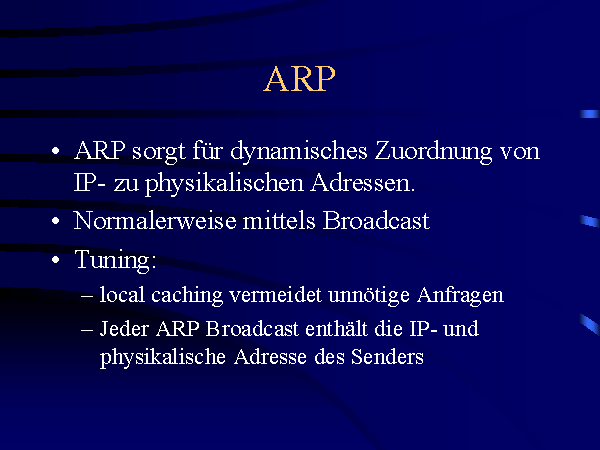 ARP

• ARP sorgt für dynamisches Zuordnung von IP- zu physikalischen Adressen.
• Normalerweise mittels Broadcast
• Tuning:
– local caching vermeidet unnötige Anfragen
– Jeder ARP Broadcast enthält die IP- und physikalische Adresse des Senders